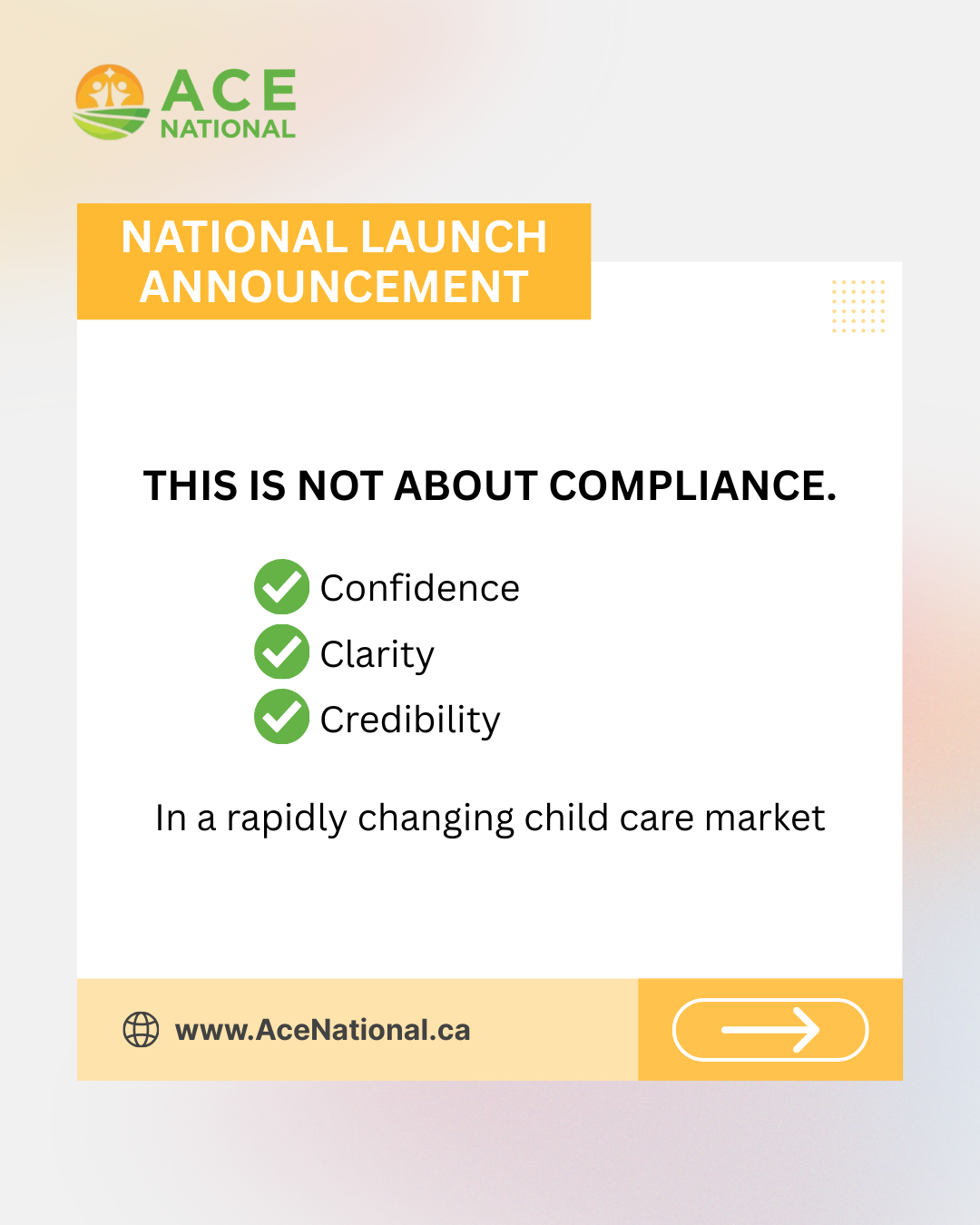 ACE
NATIONAL

NATIONAL LAUNCH ANNOUNCEMENT

THIS IS NOT ABOUT COMPLIANCE.

Confidence
Clarity
Credibility

In a rapidly changing child care market

www.AceNational.ca